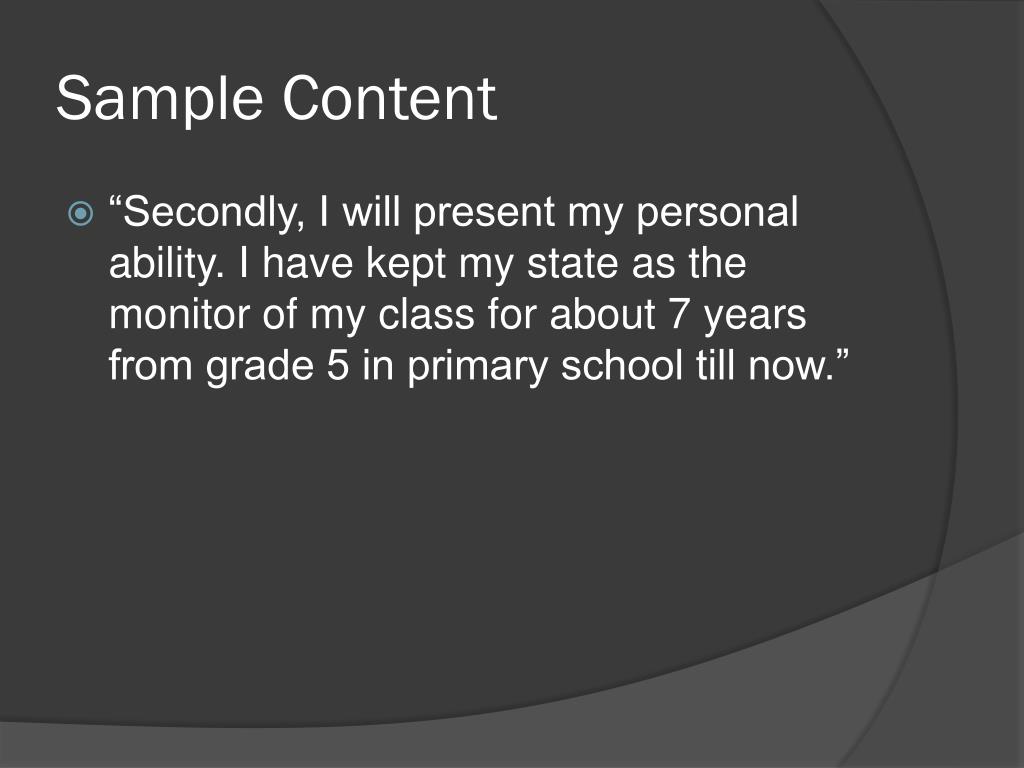 Sample Content

“Secondly, I will present my personal ability. I have kept my state as the monitor of my class for about 7 years from grade 5 in primary school till now.”